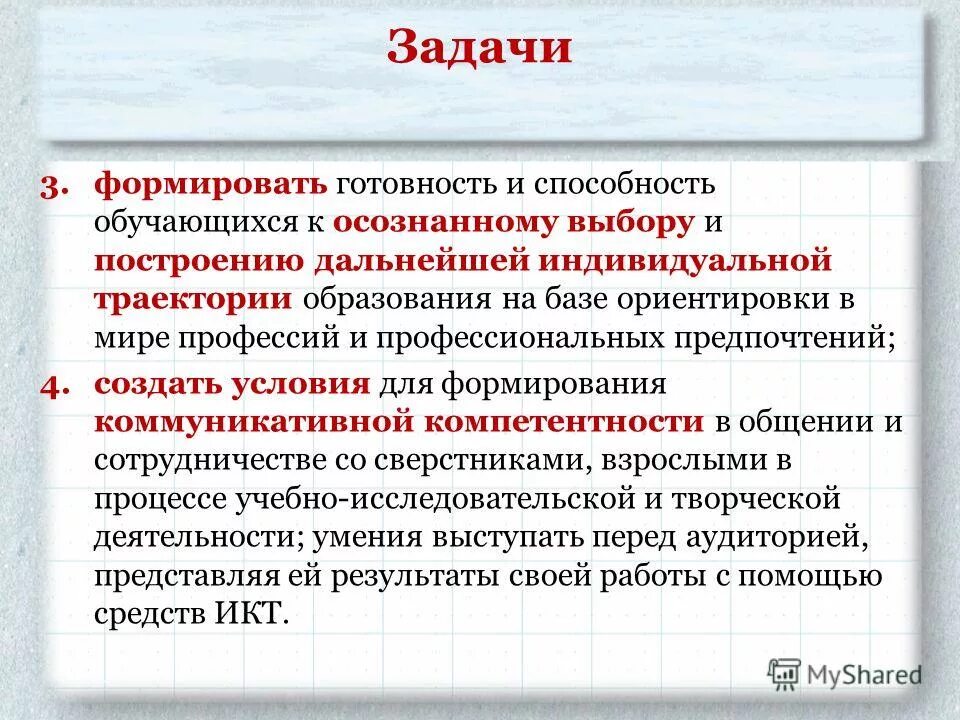 Задачи

3. формировать готовность и способность обучающихся к осознанному выбору и построению дальнейшей индивидуальной траектории образования на базе ориентировки в мире профессий и профессиональных предпочтений;

4. создать условия для формирования коммуникативной компетентности в общении и сотрудничестве со сверстниками, взрослыми в процессе учебно-исследовательской и творческой деятельности; умения выступать перед аудиторией, представляя ей результаты своей работы с помощью средств ИКТ.

MyShared